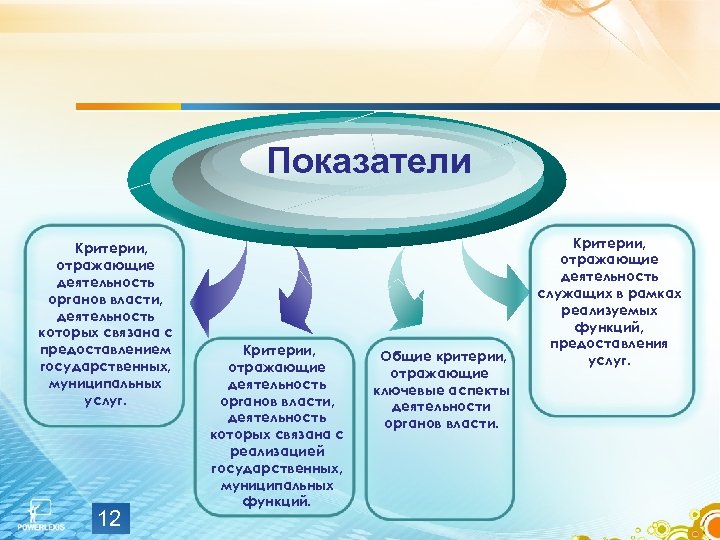 Показатели

Критерии, отражающие деятельность органов власти, деятельность которых связана с предоставлением государственных, муниципальных услуг.

Критерии, отражающие деятельность органов власти, деятельность которых связана с реализацией государственных, муниципальных функций.

Общие критерии, отражающие ключевые аспекты деятельности органов власти.

Критерии, отражающие деятельность служащих в рамках реализуемых функций, предоставления услуг.

POWERLEXIS

12